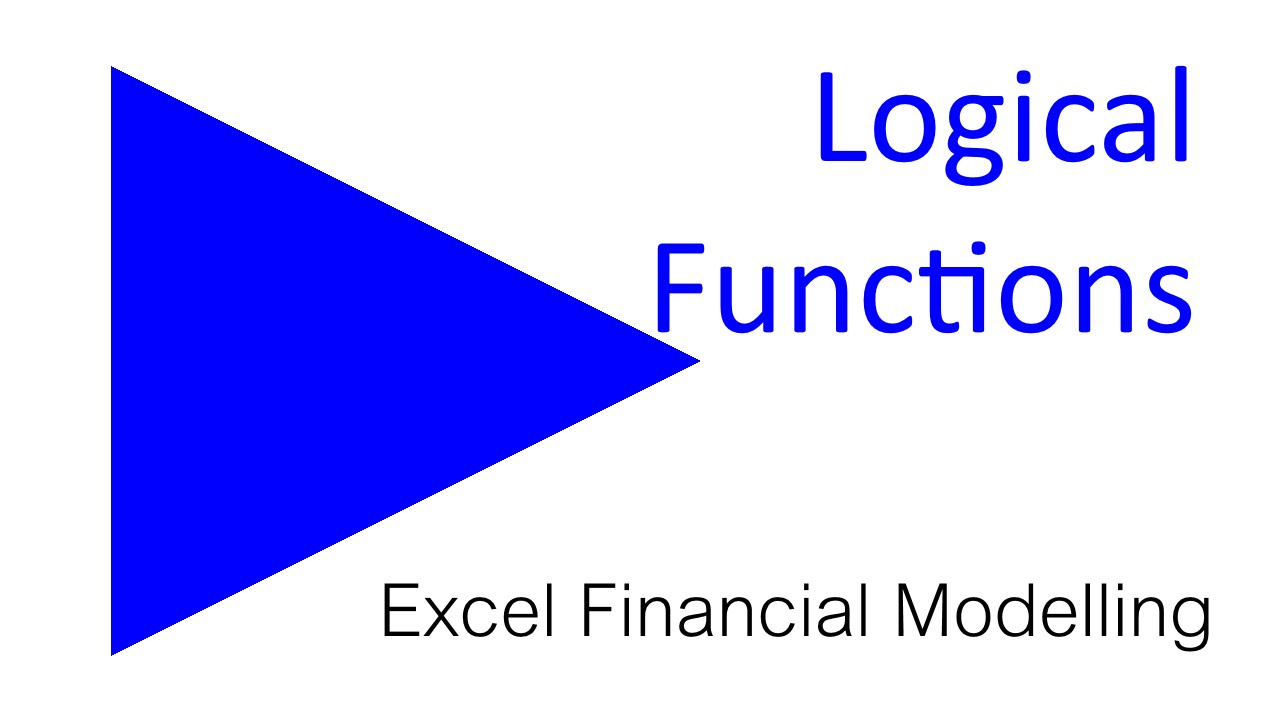 Logical Functions

Excel Financial Modelling